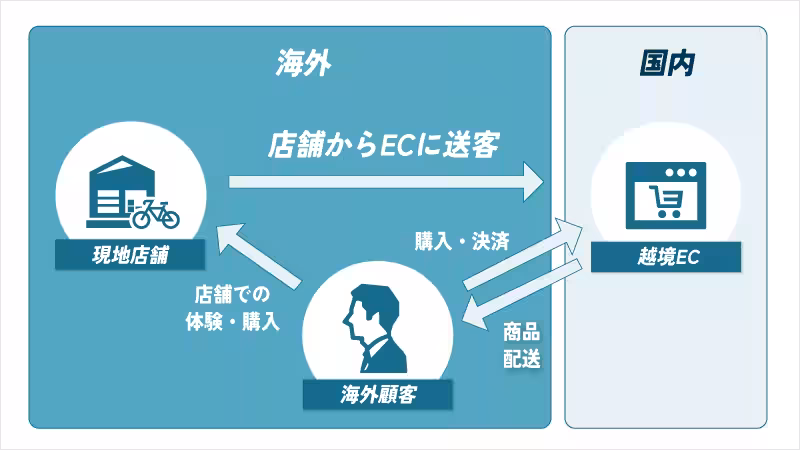 海外

国内

店舗からECに送客

現地店舗

越境EC

購入・決済

店舗での体験・購入

商品配送

海外顧客